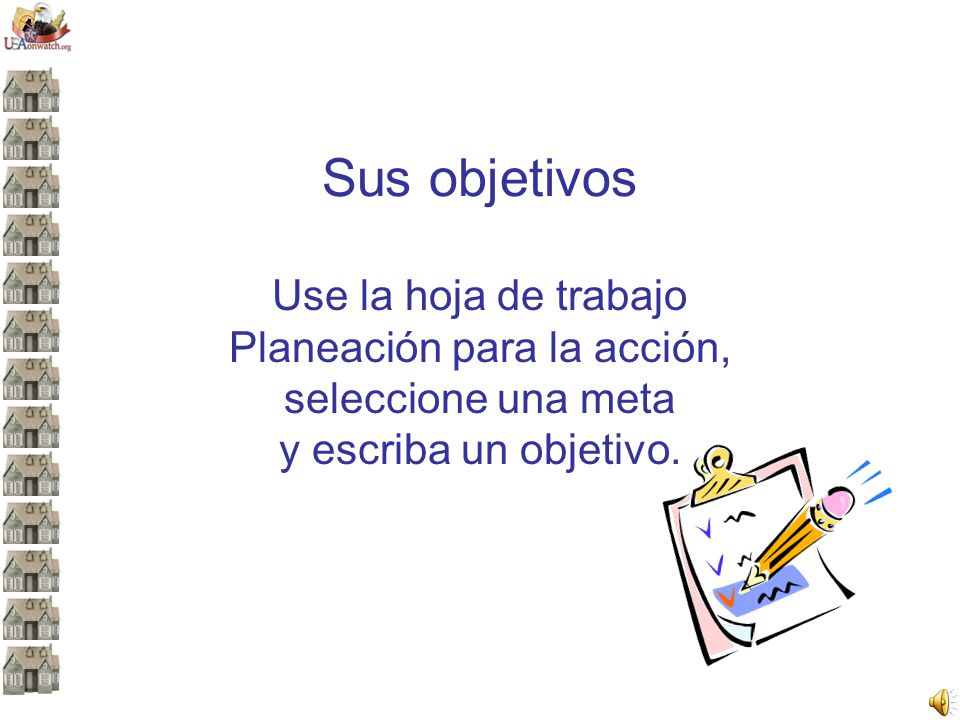 USAonwatch.org

Sus objetivos

Use la hoja de trabajo Planeación para la acción, seleccione una meta y escriba un objetivo.